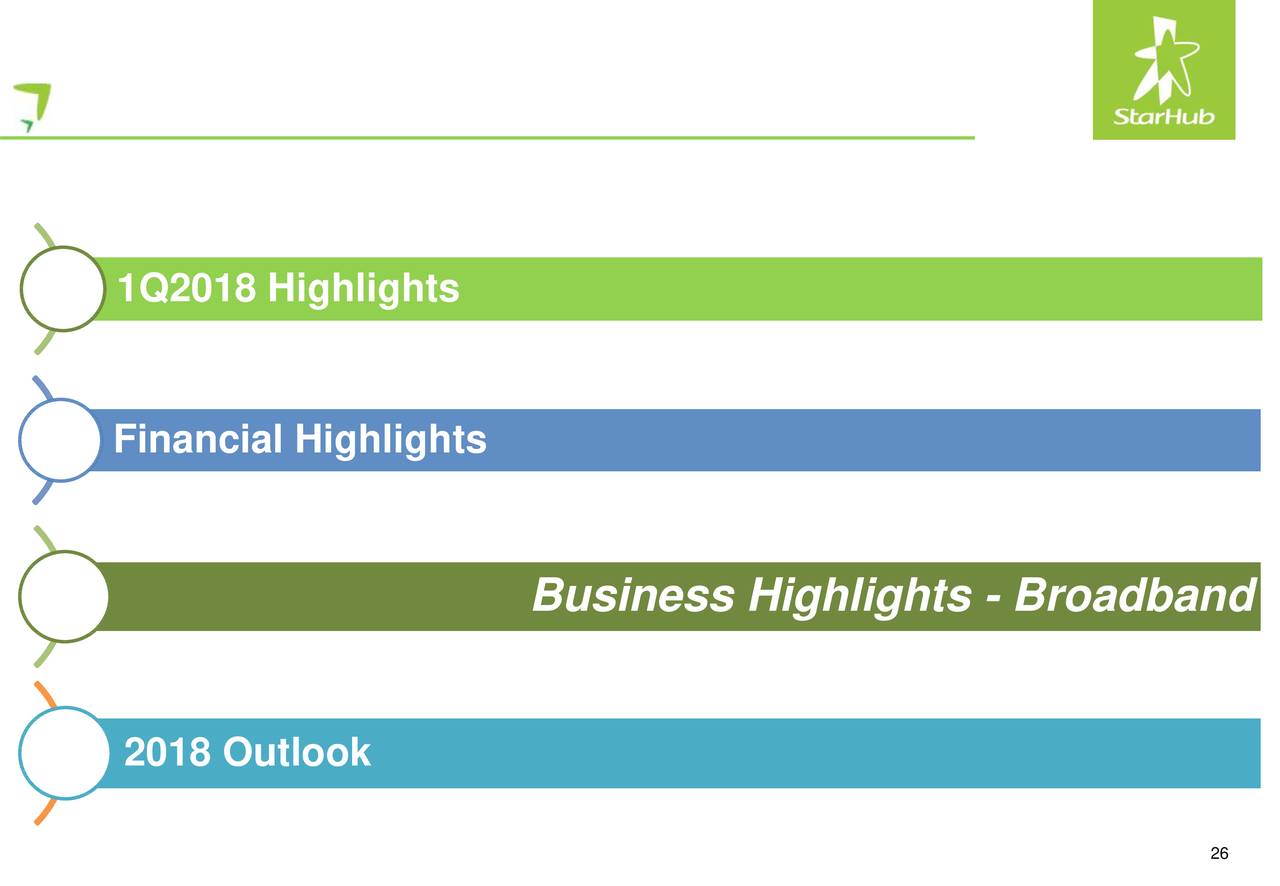 StarHub

1Q2018 Highlights

Financial Highlights

Business Highlights - Broadband

2018 Outlook

26